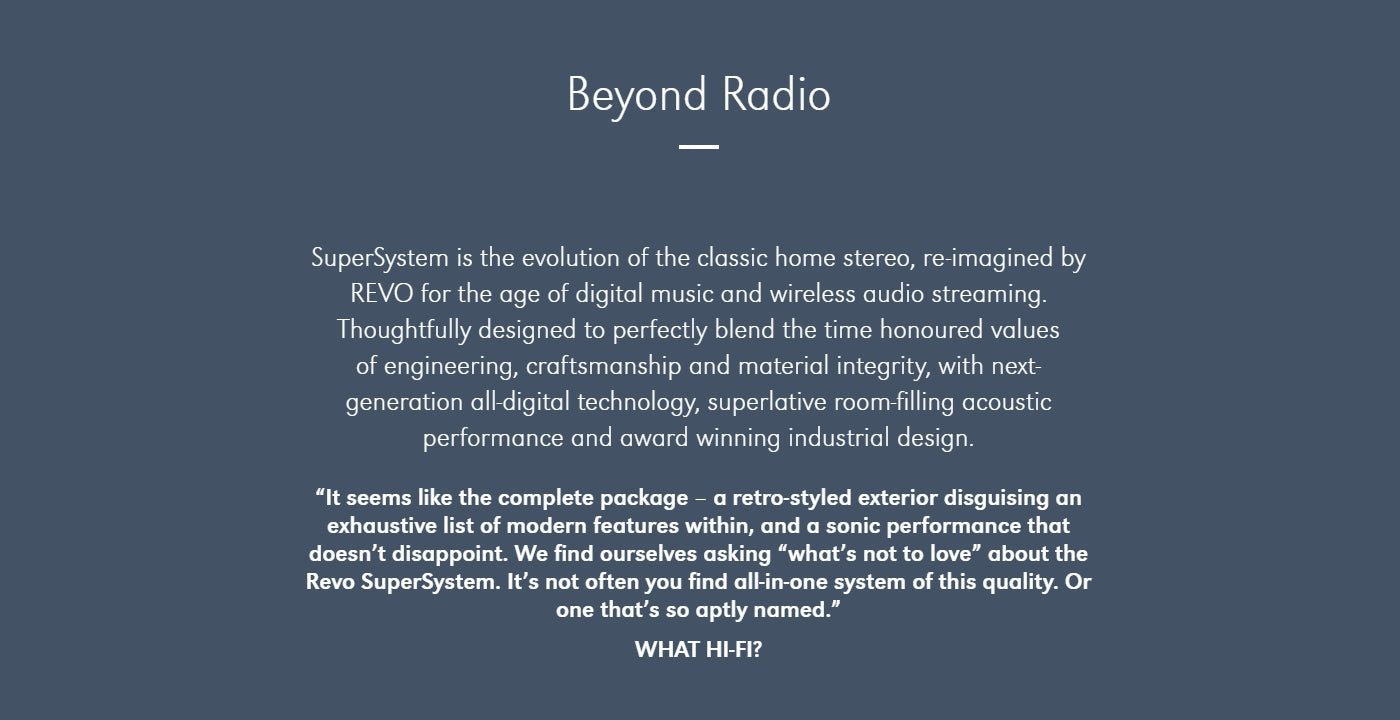 Beyond Radio

SuperSystem is the evolution of the classic home stereo, re-imagined by REVO for the age of digital music and wireless audio streaming. Thoughtfully designed to perfectly blend the time honoured values of engineering, craftsmanship and material integrity, with next-generation all-digital technology, superlative room-filling acoustic performance and award winning industrial design.

“It seems like the complete package – a retro-styled exterior disguising an exhaustive list of modern features within, and a sonic performance that doesn’t disappoint. We find ourselves asking “what’s not to love” about the Revo SuperSystem. It’s not often you find all-in-one system of this quality. Or one that’s so aptly named.”

WHAT HI-FI?